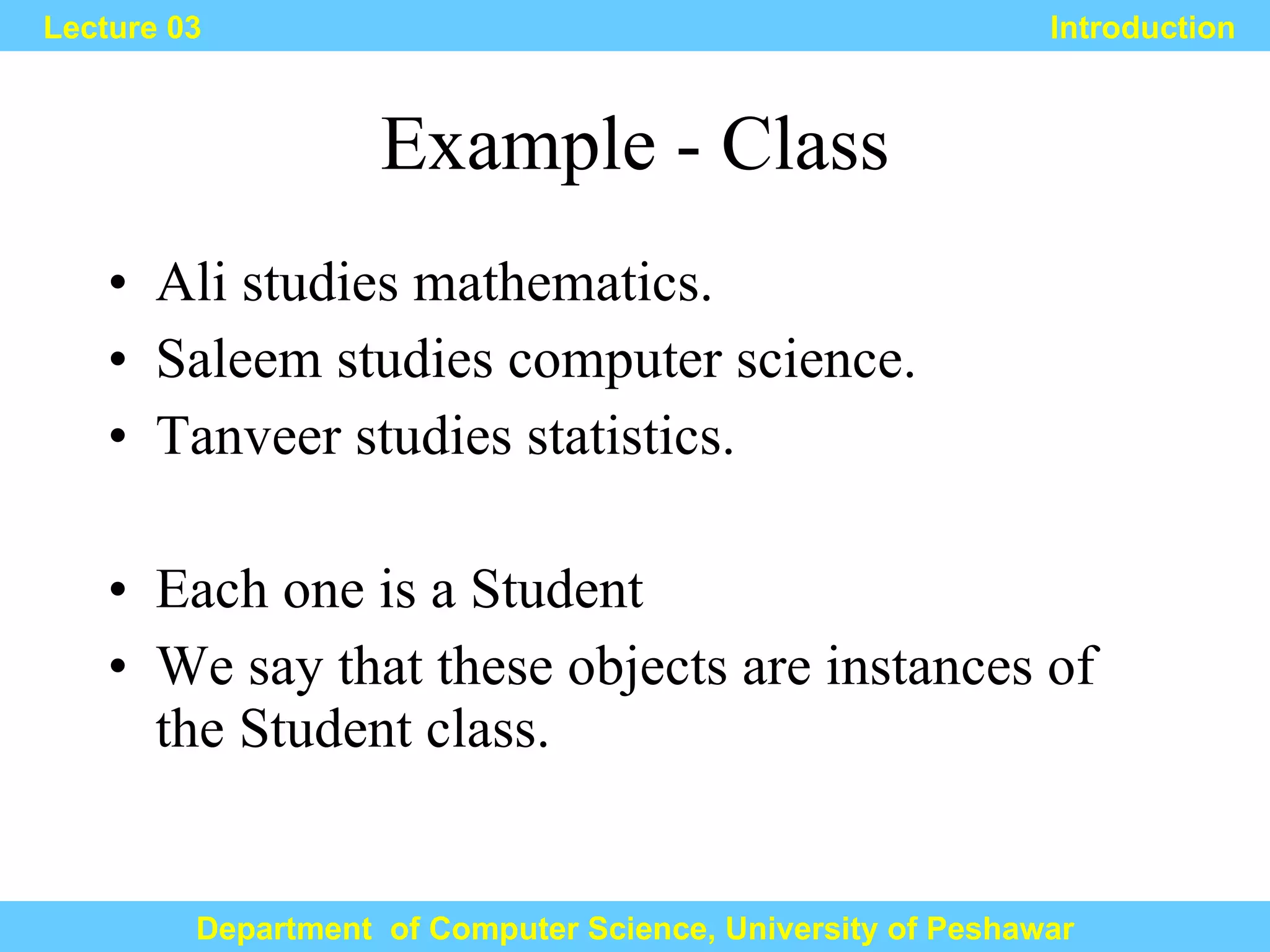 Lecture 03

Introduction

Example - Class

• Ali studies mathematics.
• Saleem studies computer science.
• Tanveer studies statistics.

• Each one is a Student
• We say that these objects are instances of the Student class.

Department of Computer Science, University of Peshawar